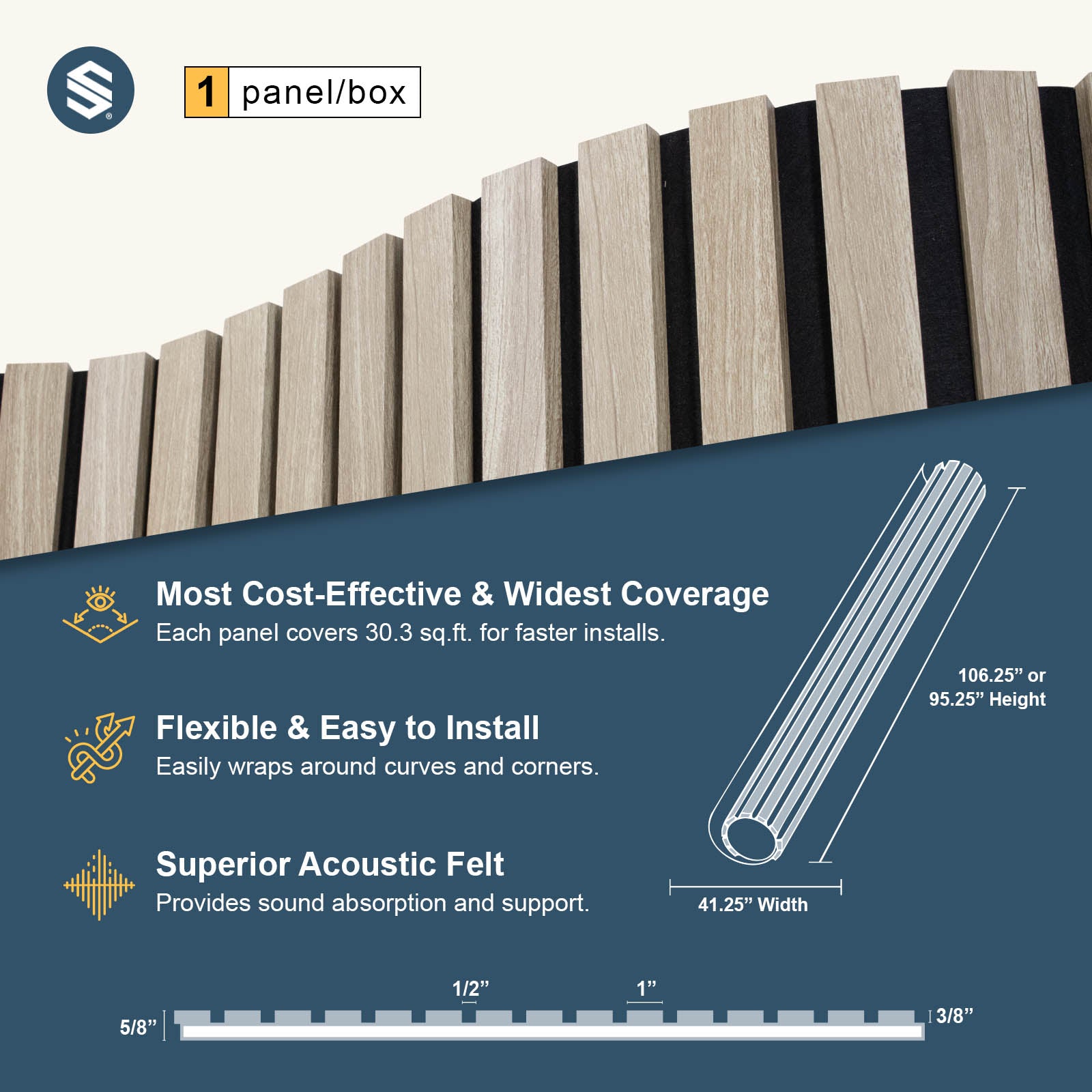 1 panel/box

Most Cost-Effective & Widest Coverage
Each panel covers 30.3 sq.ft. for faster installs.

Flexible & Easy to Install
Easily wraps around curves and corners.

Superior Acoustic Felt
Provides sound absorption and support.

106.25” or 95.25” Height

41.25” Width

1/2”

1”

5/8”

3/8”